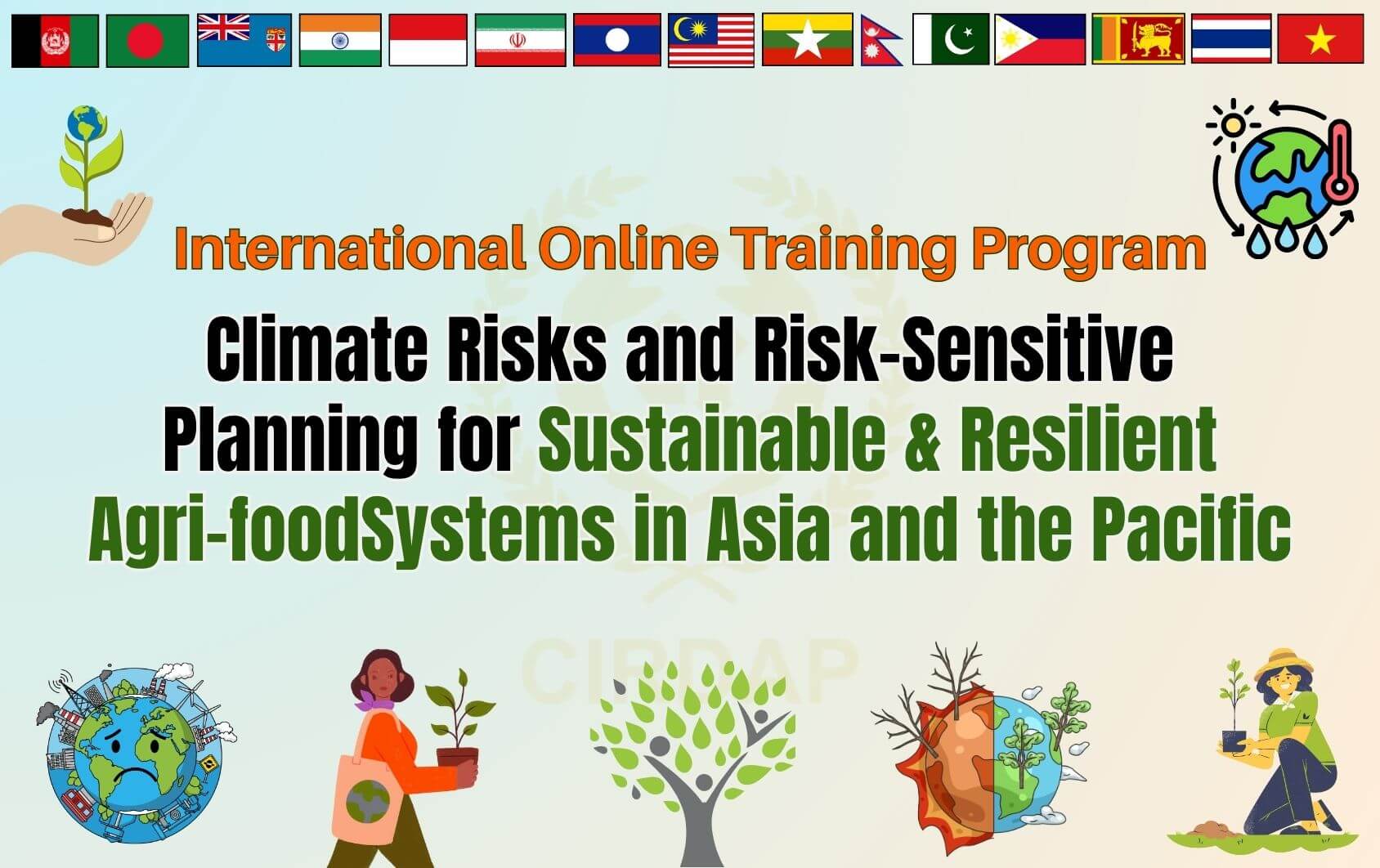 International Online Training Program

Climate Risks and Risk-Sensitive Planning for Sustainable & Resilient Agri-foodSystems in Asia and the Pacific

CIRDAP